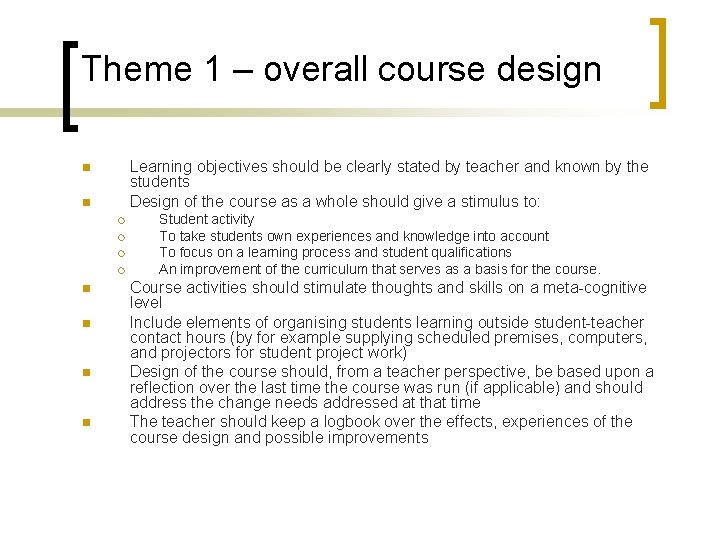 Theme 1 – overall course design

- Learning objectives should be clearly stated by teacher and known by the students
- Design of the course as a whole should give a stimulus to:
  - Student activity
  - To take students own experiences and knowledge into account
  - To focus on a learning process and student qualifications
  - An improvement of the curriculum that serves as a basis for the course.
- Course activities should stimulate thoughts and skills on a meta-cognitive level
- Include elements of organising students learning outside student-teacher contact hours (by for example supplying scheduled premises, computers, and projectors for student project work)
- Design of the course should, from a teacher perspective, be based upon a reflection over the last time the course was run (if applicable) and should address the change needs addressed at that time
- The teacher should keep a logbook over the effects, experiences of the course design and possible improvements